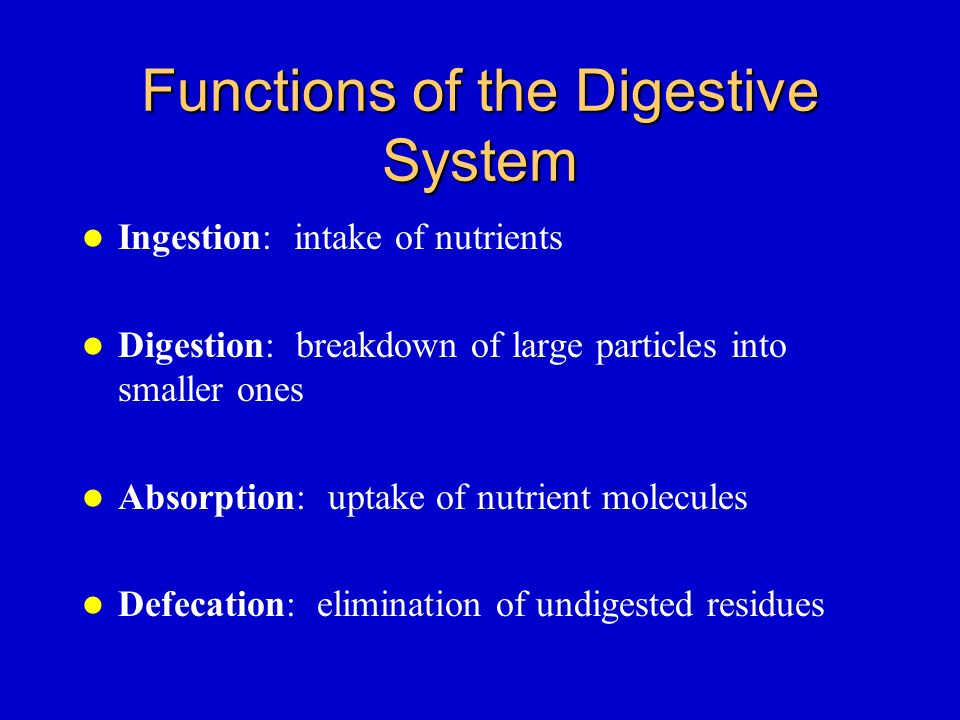 Functions of the Digestive System

● Ingestion: intake of nutrients

● Digestion: breakdown of large particles into smaller ones

● Absorption: uptake of nutrient molecules

● Defecation: elimination of undigested residues